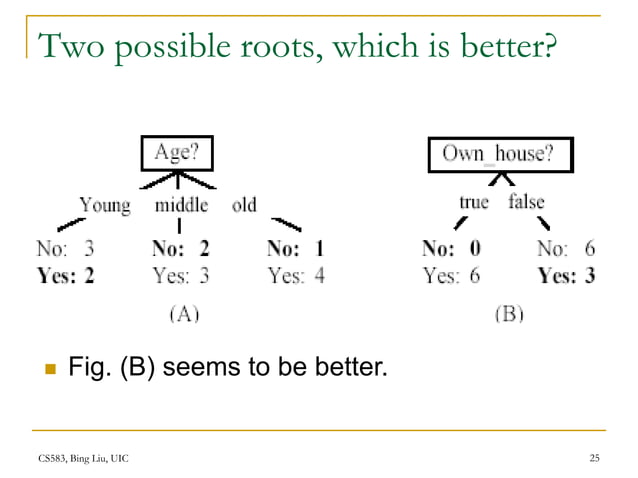 Two possible roots, which is better?

Age?

Young middle old

No: 3
Yes: 2

No: 2
Yes: 3

No: 1
Yes: 4

(A)

Own_house?

true false

No: 0
Yes: 6

No: 6
Yes: 3

(B)

Fig. (B) seems to be better.

CS583, Bing Liu, UIC

25